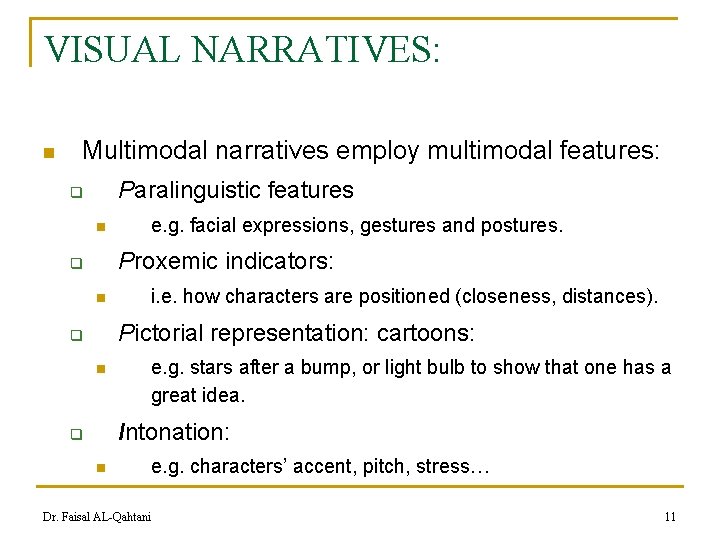 VISUAL NARRATIVES:

Multimodal narratives employ multimodal features:

Paralinguistic features

e.g. facial expressions, gestures and postures.

Proxemic indicators:

i.e. how characters are positioned (closeness, distances).

Pictorial representation: cartoons:

e.g. stars after a bump, or light bulb to show that one has a great idea.

Intonation:

e.g. characters' accent, pitch, stress…

Dr. Faisal AL-Qahtani

11